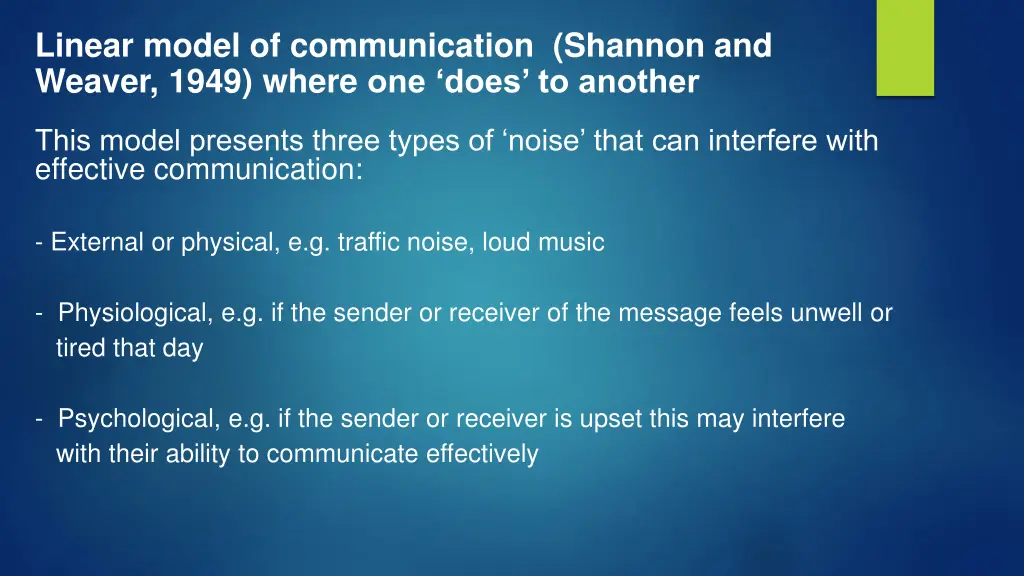 Linear model of communication  (Shannon and Weaver, 1949) where one ‘does’ to another

This model presents three types of ‘noise’ that can interfere with effective communication:

- External or physical, e.g. traffic noise, loud music

-  Physiological, e.g. if the sender or receiver of the message feels unwell or tired that day

-  Psychological, e.g. if the sender or receiver is upset this may interfere with their ability to communicate effectively